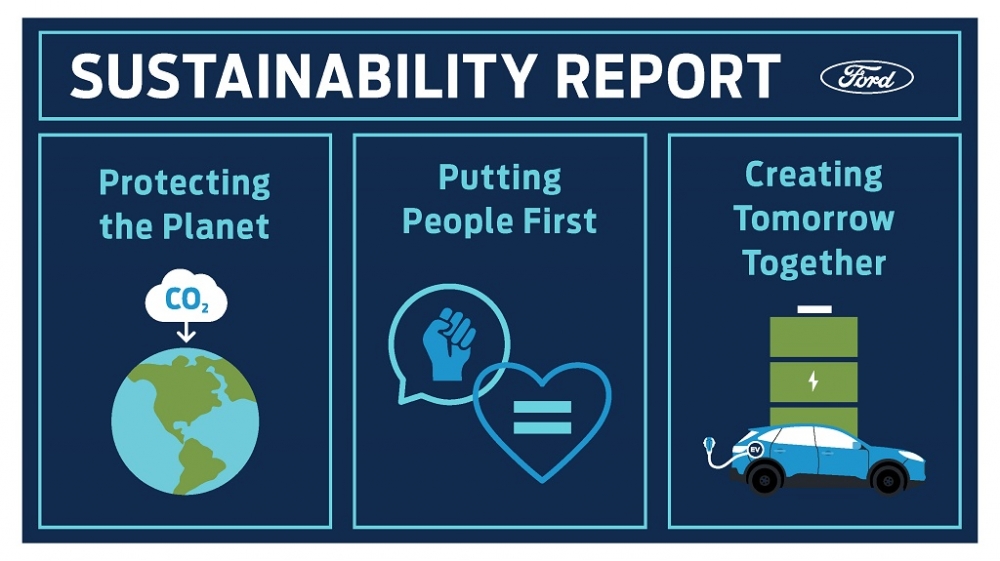 SUSTAINABILITY REPORT

Ford

Protecting the Planet

$CO_2$

Putting People First

Creating Tomorrow Together

EV